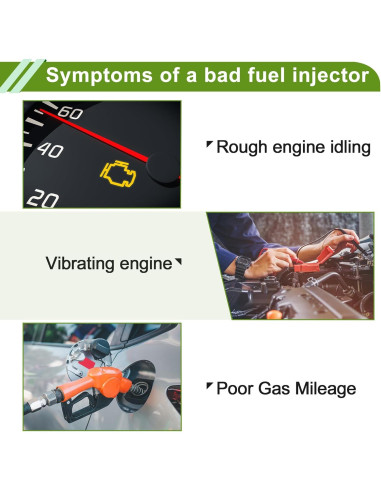 Symptoms of a bad fuel injector

60
40
20

Rough engine idling

Vibrating engine

Poor Gas Mileage